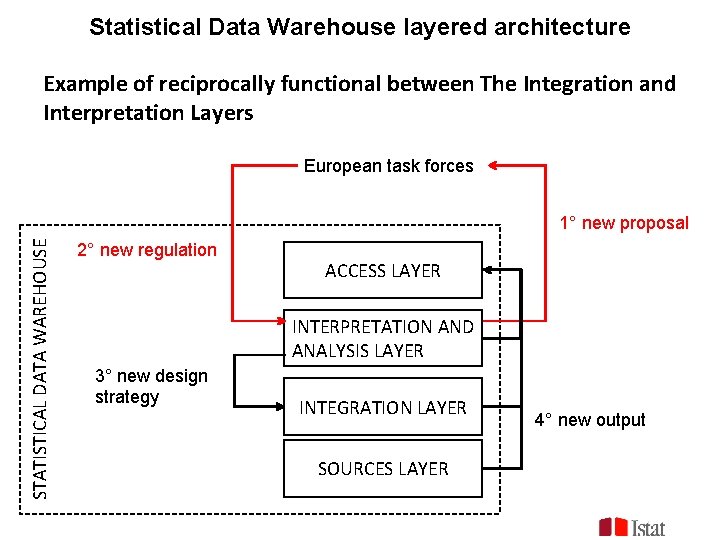 Statistical Data Warehouse layered architecture

Example of reciprocally functional between The Integration and Interpretation Layers

European task forces

1° new proposal

2° new regulation

STATISTICAL DATA WAREHOUSE

ACCESS LAYER

INTERPRETATION AND ANALYSIS LAYER

3° new design strategy

INTEGRATION LAYER

4° new output

SOURCES LAYER

Istat